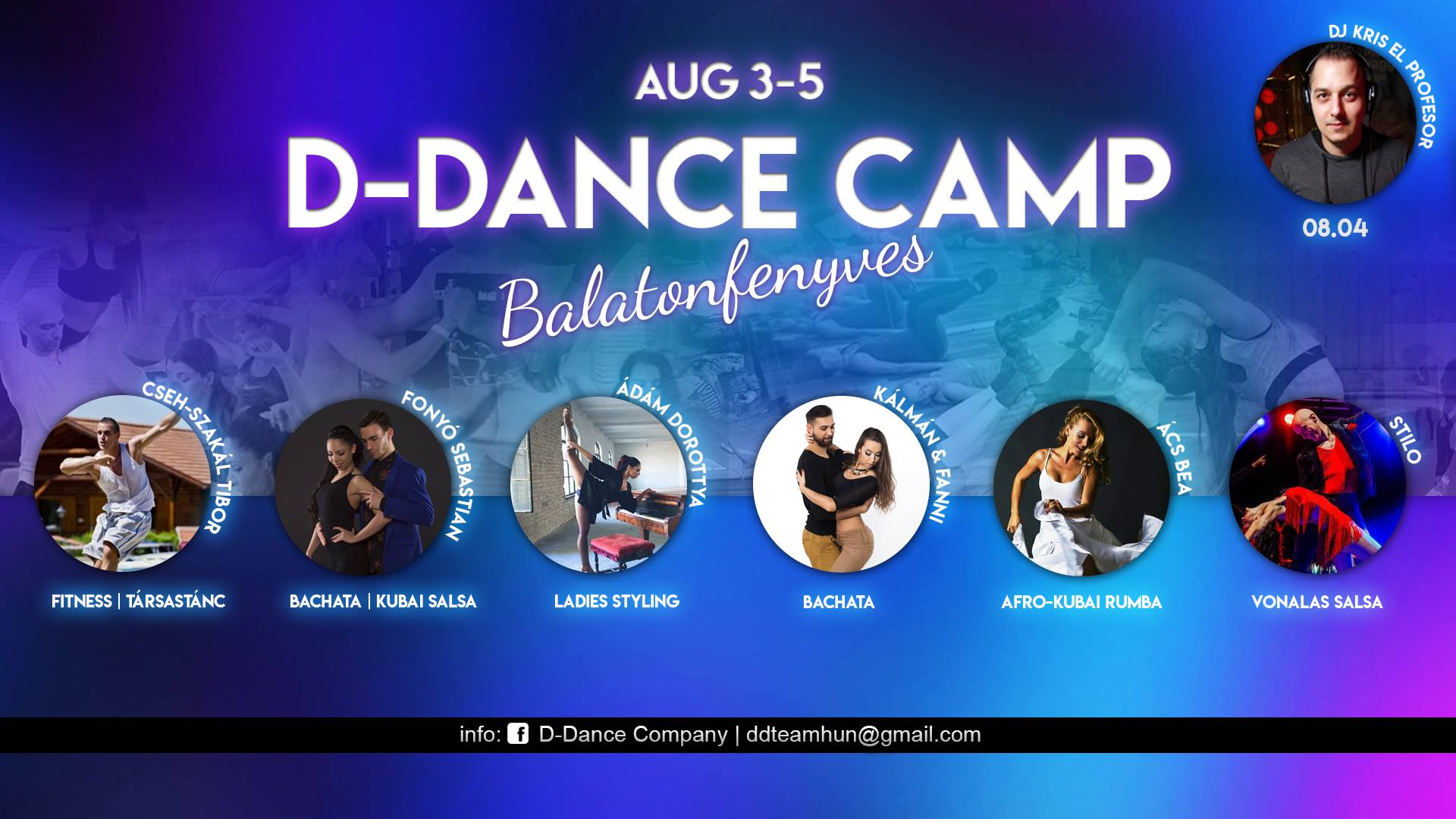 AUG 3-5

D-DANCE CAMP

Balatonfenyves

DJ KRIS EL PROFESOR

08.04

CSEH-SZAKÁL TIBOR

FITNESS | TÁRSASTÁNC

FONYÓ SEBASTIAN

BACHATA | KUBAI SALSA

ÁDÁM DOROTTYA

LADIES STYLING

KÁLMÁN & FANNI

BACHATA

ÁCS BEA

AFRO-KUBAI RUMBA

STILO

VONALAS SALSA

info: D-Dance Company | ddteamhun@gmail.com